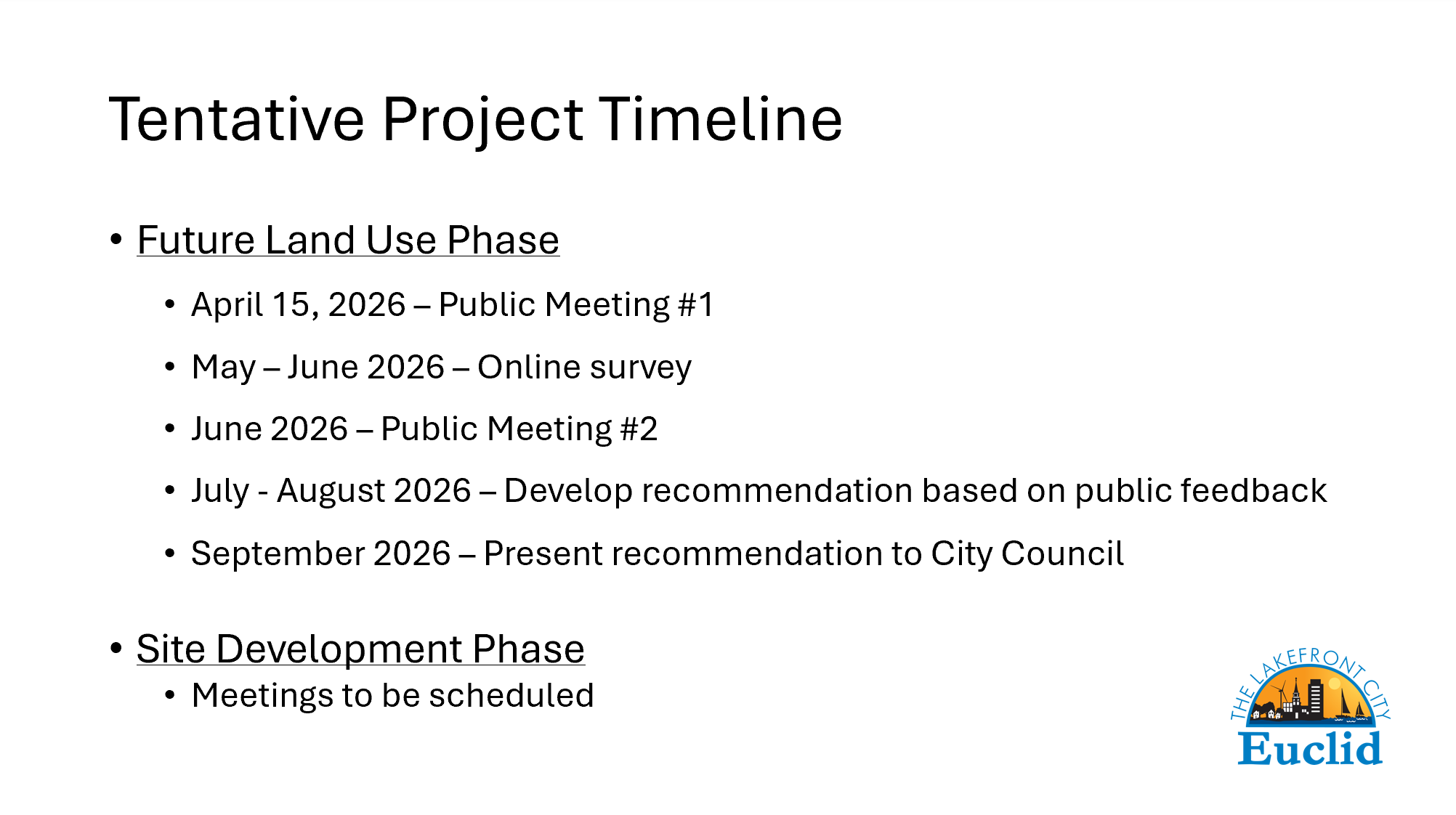 Tentative Project Timeline

• Future Land Use Phase

• April 15, 2026 – Public Meeting #1

• May – June 2026 – Online survey

• June 2026 – Public Meeting #2

• July - August 2026 – Develop recommendation based on public feedback

• September 2026 – Present recommendation to City Council

• Site Development Phase

• Meetings to be scheduled

THE LAKEFRONT CITY
Euclid